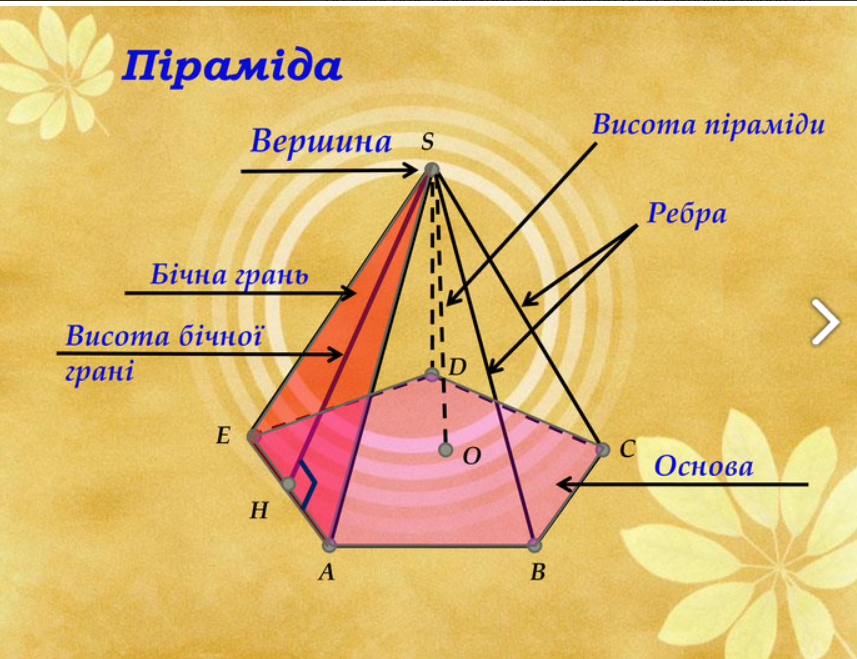 Піраміда

Вершина

S

Висота піраміди

Ребра

Бічна грань

Висота бічної грані

D

E

O

C

Основа

H

A

B